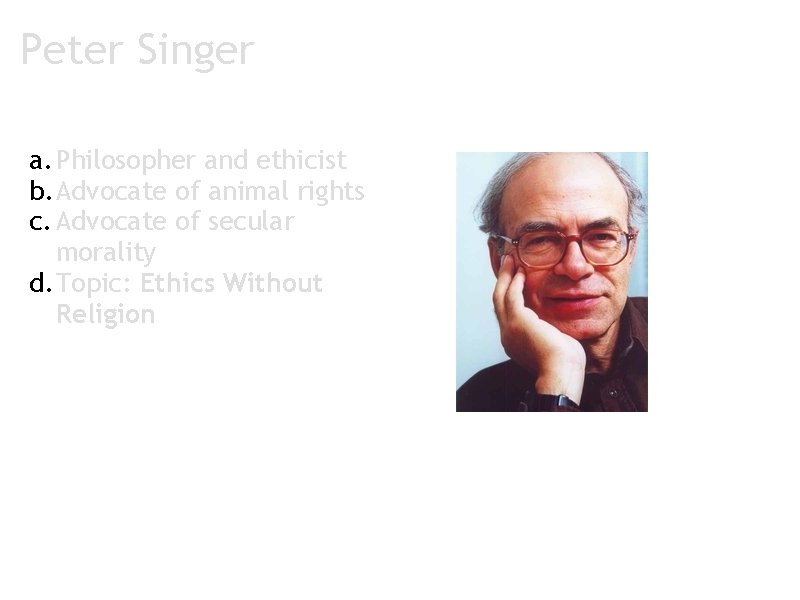 Peter Singer

a. Philosopher and ethicist
b. Advocate of animal rights
c. Advocate of secular morality
d. Topic: Ethics Without Religion